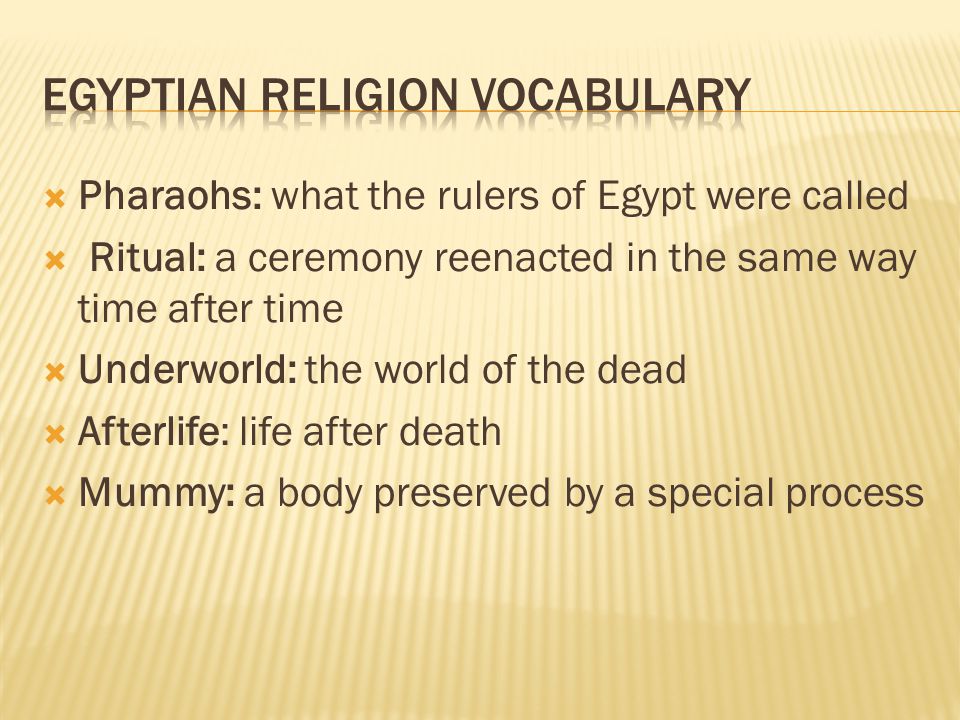 EGYPTIAN RELIGION VOCABULARY

Pharaohs: what the rulers of Egypt were called

Ritual: a ceremony reenacted in the same way time after time

Underworld: the world of the dead

Afterlife: life after death

Mummy: a body preserved by a special process